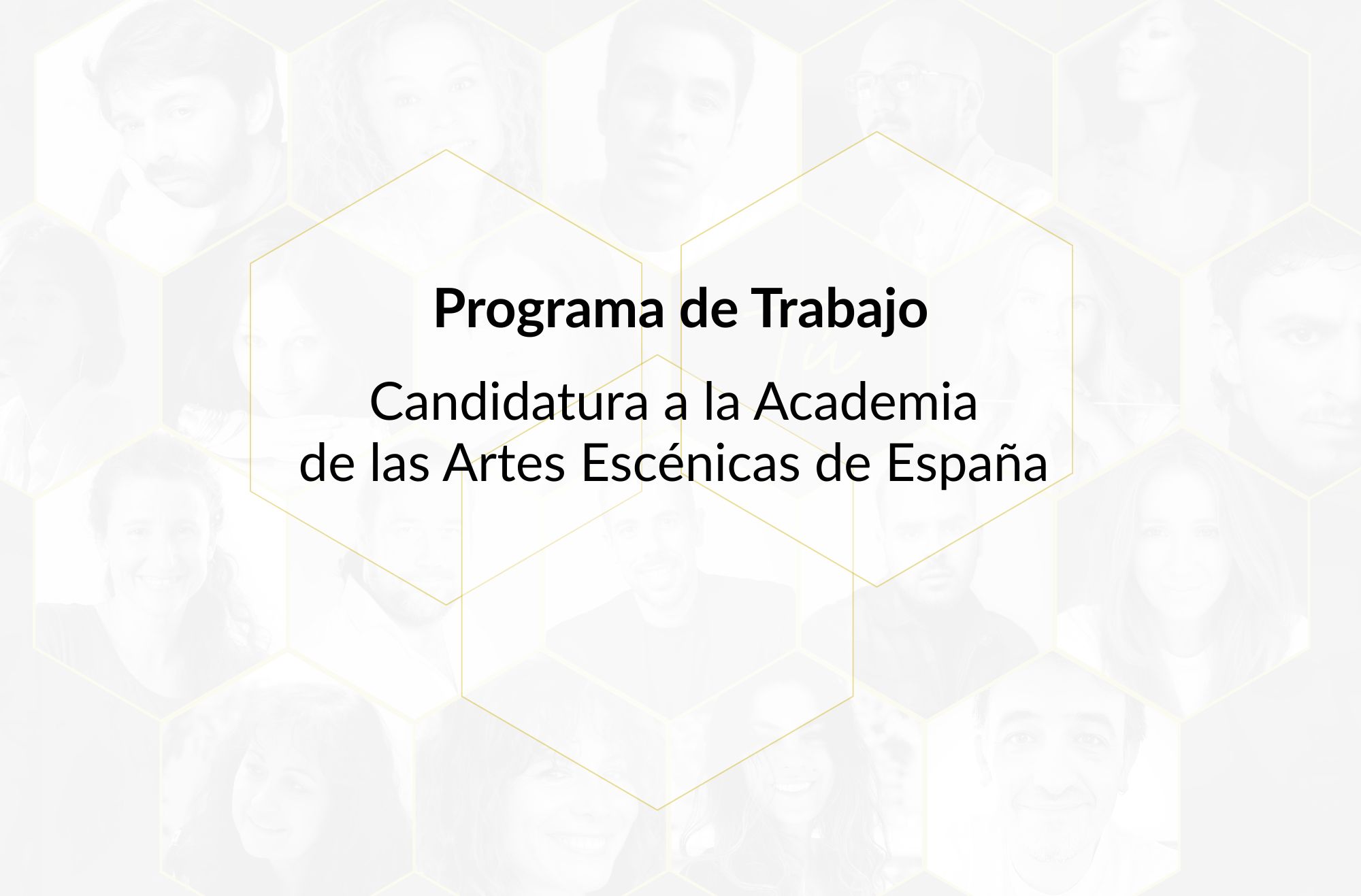 Programa de Trabajo

Candidatura a la Academia de las Artes Escénicas de España